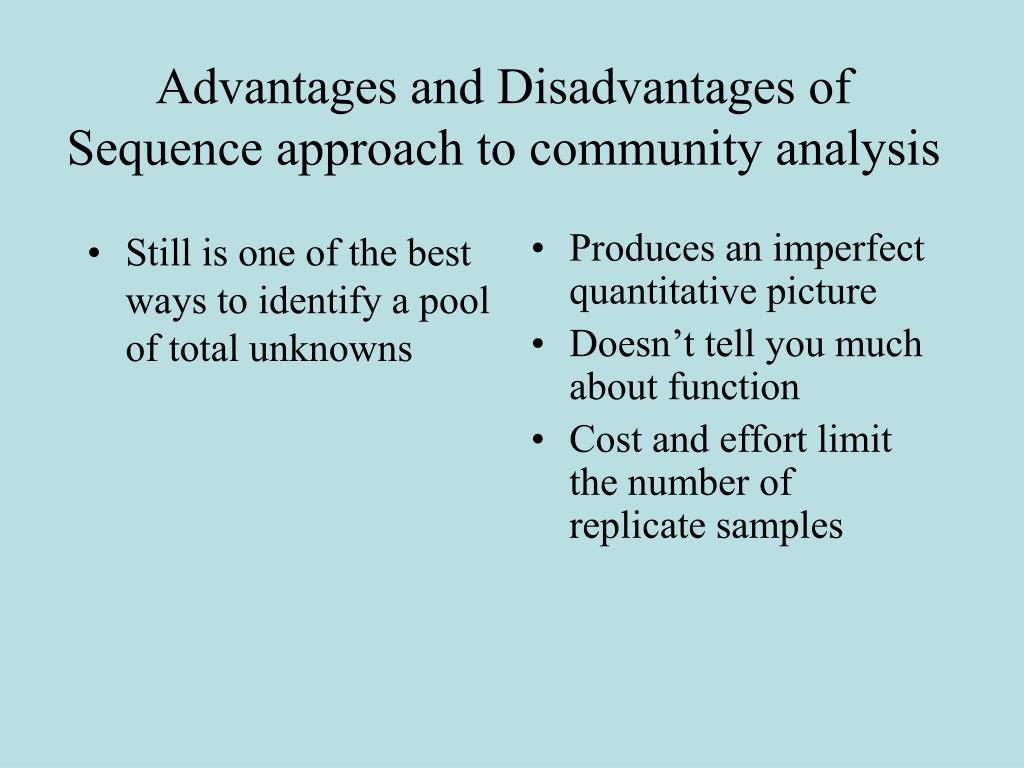 Advantages and Disadvantages of Sequence approach to community analysis

• Still is one of the best ways to identify a pool of total unknowns

• Produces an imperfect quantitative picture
• Doesn’t tell you much about function
• Cost and effort limit the number of replicate samples